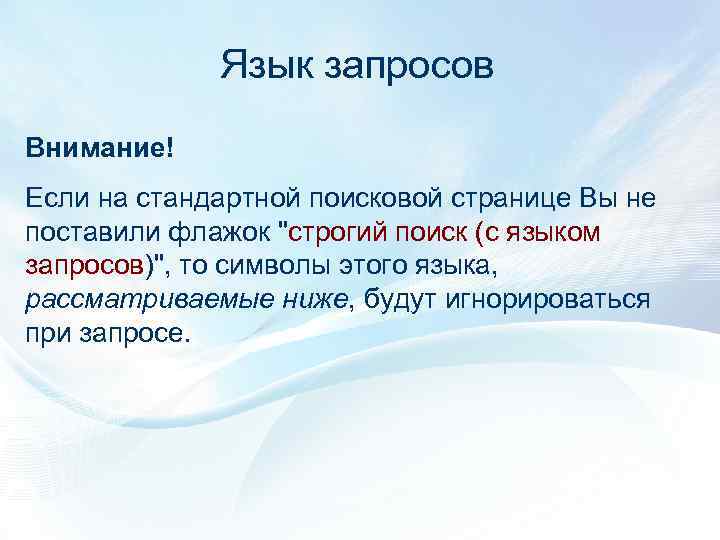 Язык запросов

Внимание!

Если на стандартной поисковой странице Вы не поставили флажок "строгий поиск (с языком запросов)", то символы этого языка, рассматриваемые ниже, будут игнорироваться при запросе.